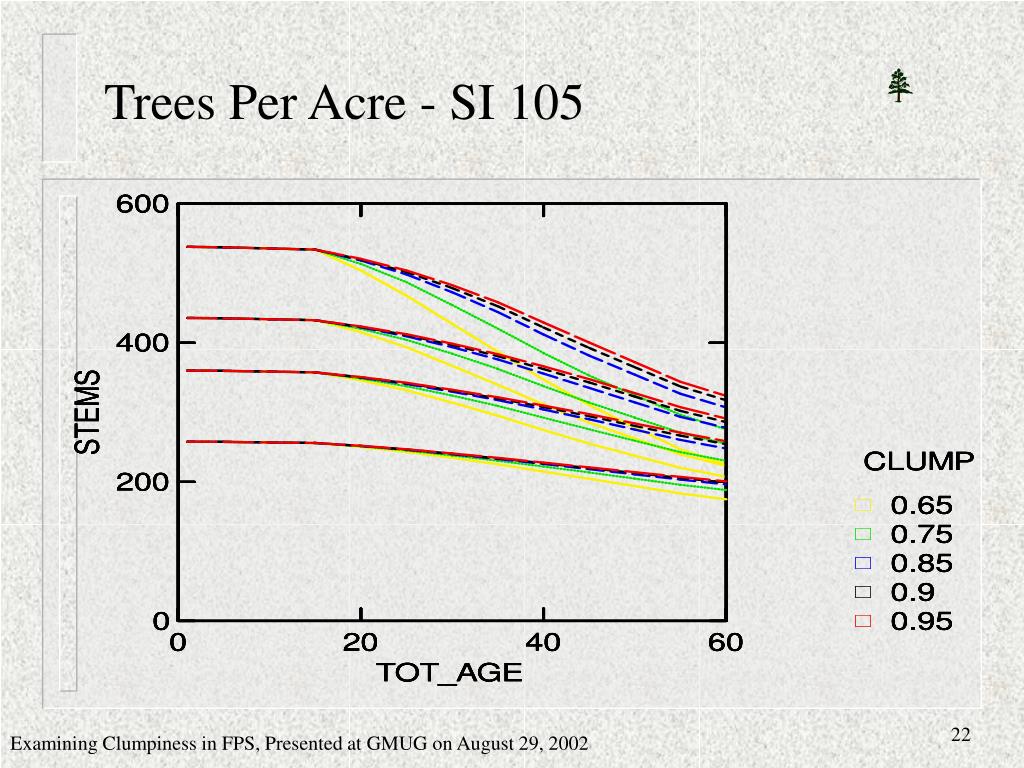 Trees Per Acre - SI 105

600
400
200
0
STEMS
0
20
40
60
TOT_AGE

CLUMP
0.65
0.75
0.85
0.9
0.95

Examining Clumpiness in FPS, Presented at GMUG on August 29, 2002

22